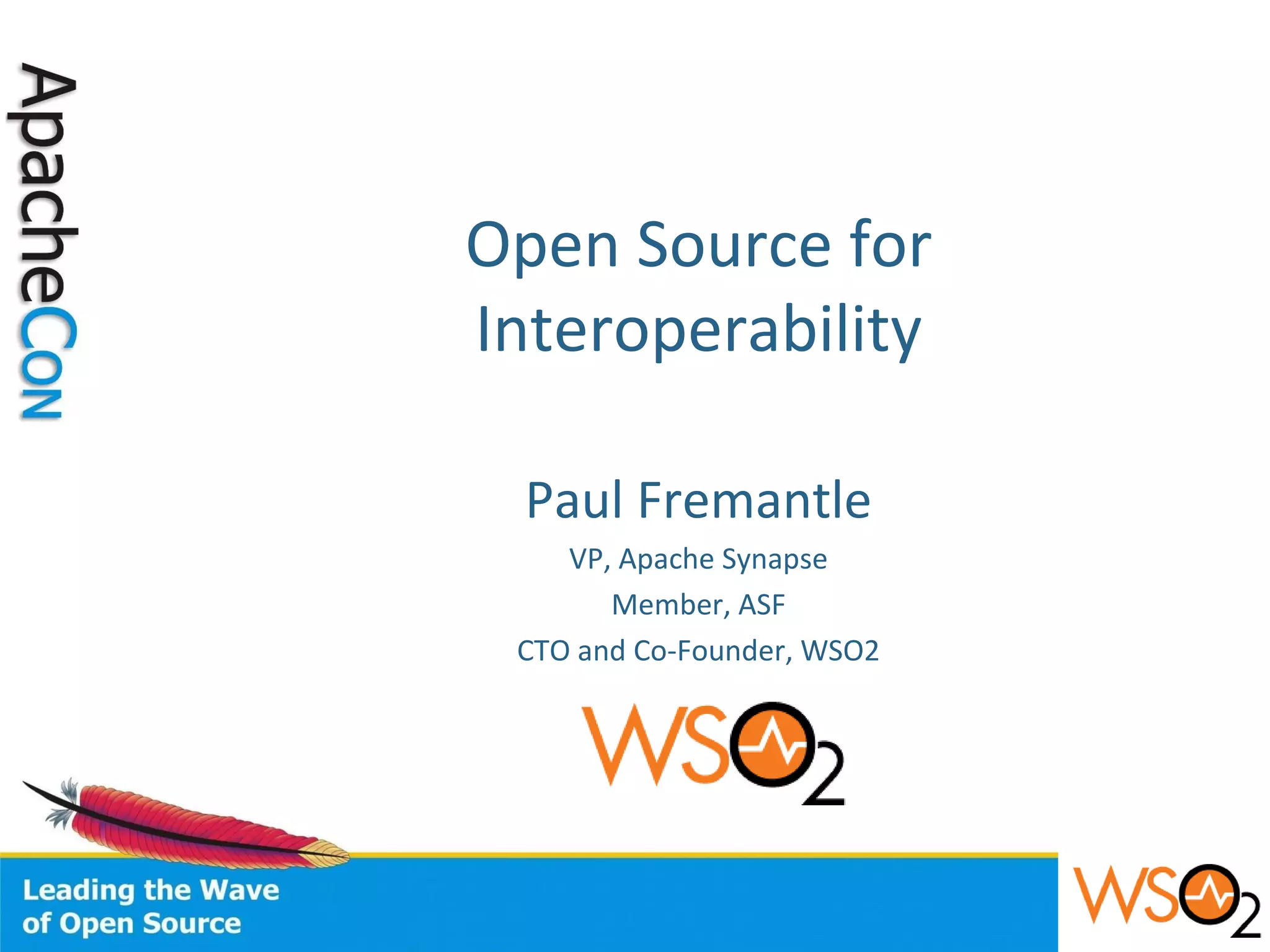 ApacheCon

Open Source for Interoperability

Paul Fremantle

VP, Apache Synapse

Member, ASF

CTO and Co-Founder, WSO2

WSO2

Leading the Wave of Open Source

WSO2